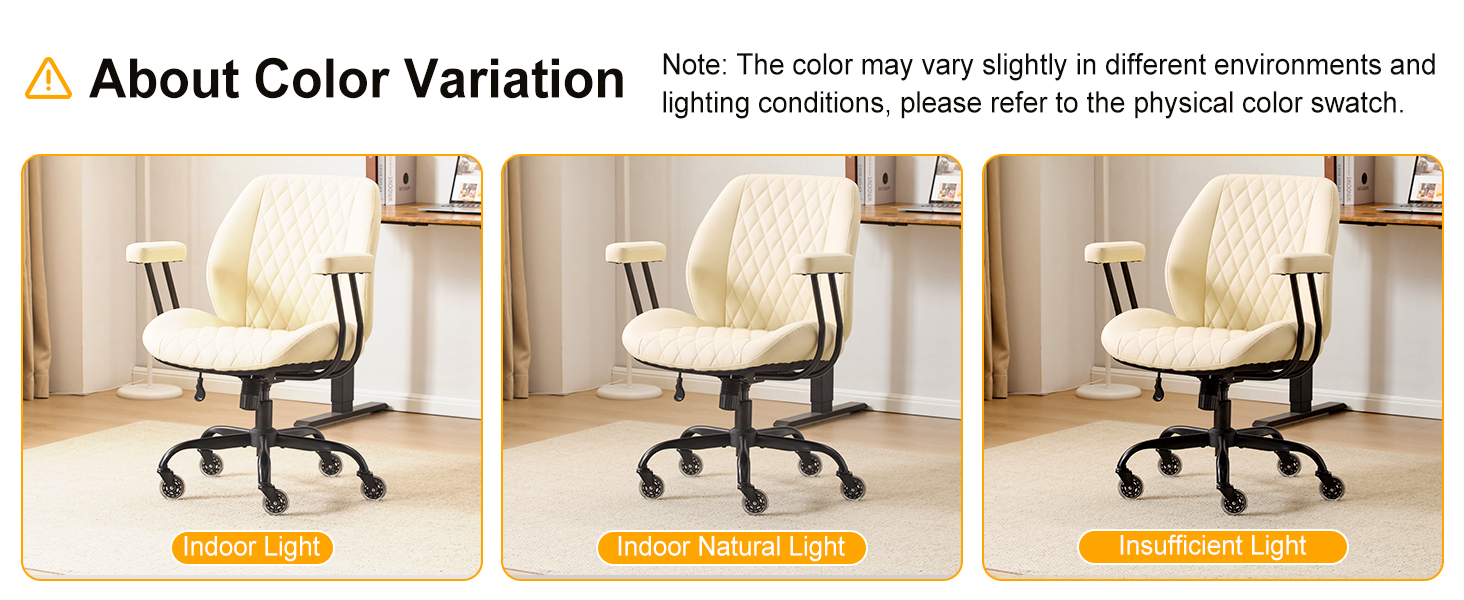 About Color Variation

Note: The color may vary slightly in different environments and lighting conditions, please refer to the physical color swatch.

Indoor Light

Indoor Natural Light

Insufficient Light